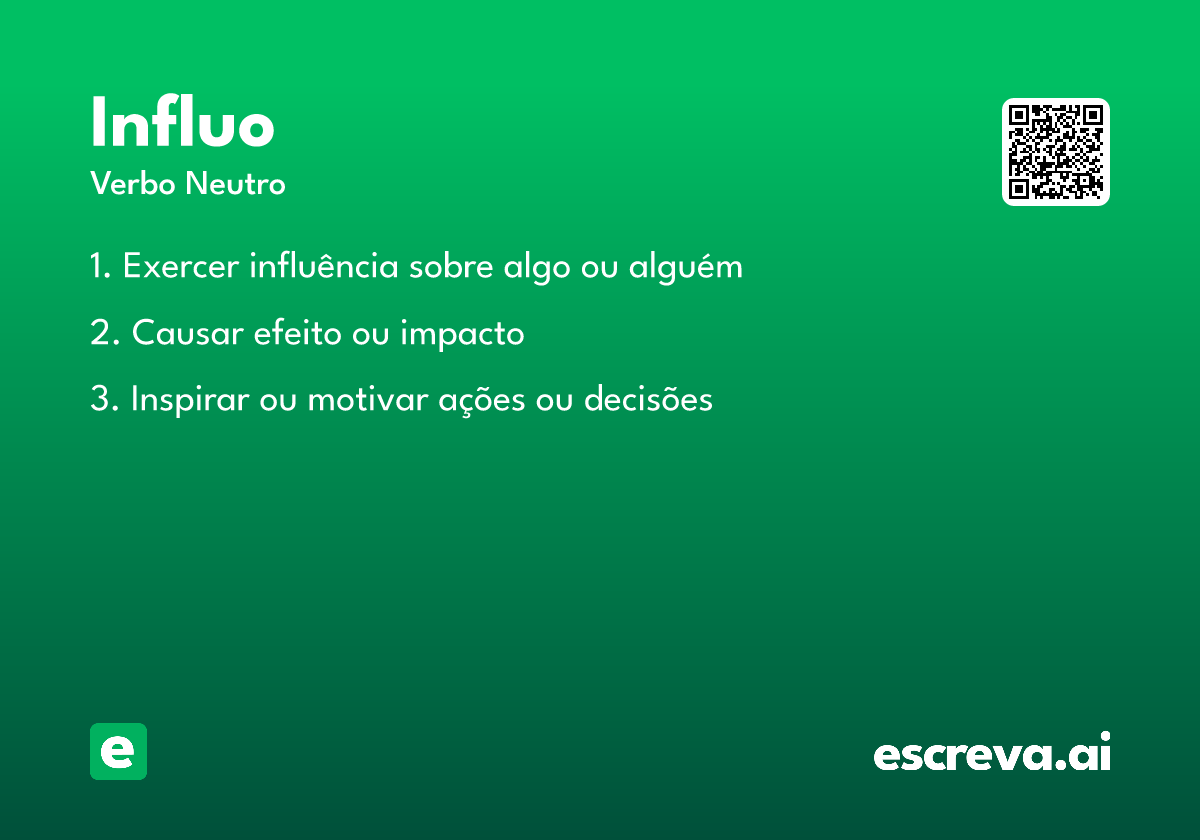 Influo
Verbo Neutro

1. Exercer influência sobre algo ou alguém

2. Causar efeito ou impacto

3. Inspirar ou motivar ações ou decisões

e

escreva.ai